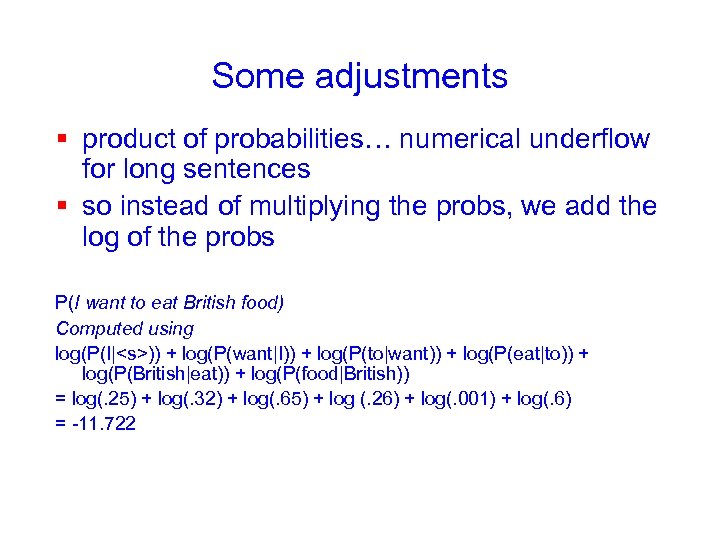 Some adjustments

▪ product of probabilities… numerical underflow for long sentences
▪ so instead of multiplying the probs, we add the log of the probs

P(I want to eat British food)
Computed using
log(P(I|<s>)) + log(P(want|I)) + log(P(to|want)) + log(P(eat|to)) + log(P(British|eat)) + log(P(food|British))
= log(.25) + log(.32) + log(.65) + log (.26) + log(.001) + log(.6)
= -11.722